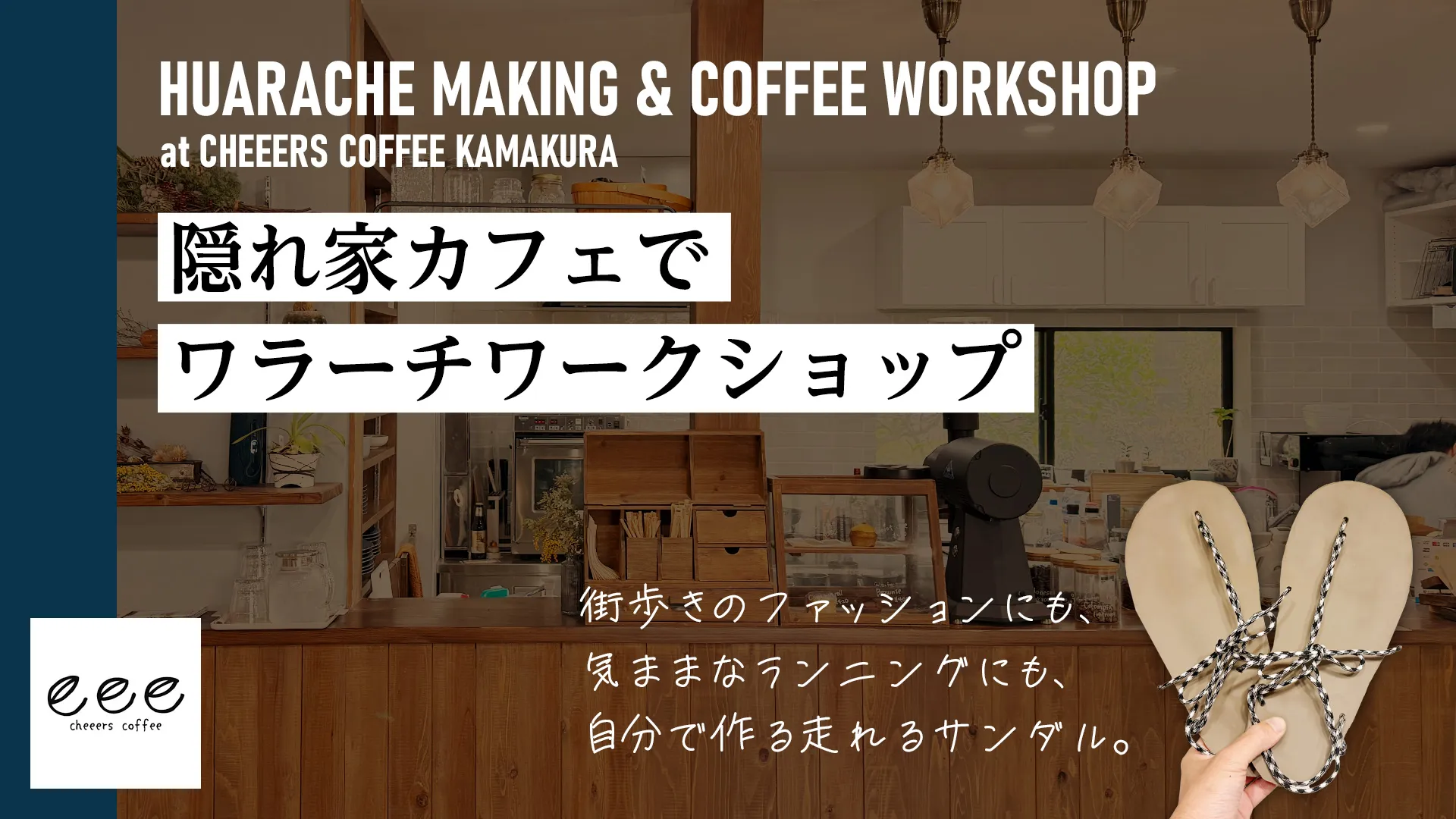 HUARACHE MAKING & COFFEE WORKSHOP
at CHEEERS COFFEE KAMAKURA

隠れ家カフェで
ワラーチワークショップ

街歩きのファッションにも、
気ままなランニングにも、
自分で作る走れるサンダル。

eee
cheeers coffee